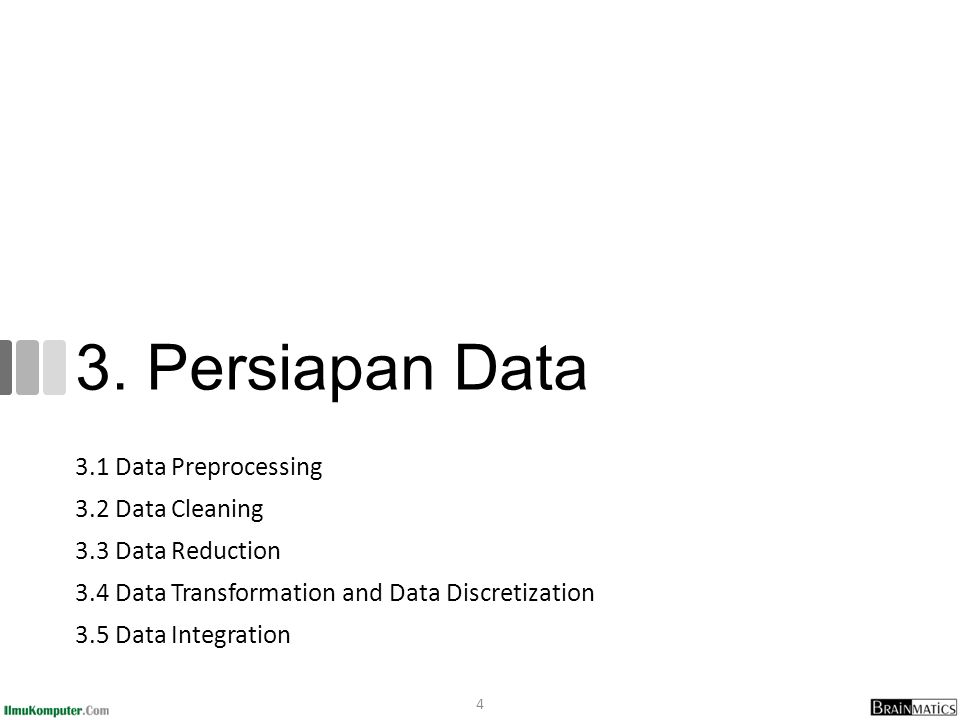 3. Persiapan Data

3.1 Data Preprocessing

3.2 Data Cleaning

3.3 Data Reduction

3.4 Data Transformation and Data Discretization

3.5 Data Integration

IlmuKomputer.Com

4

BRAINMATICS